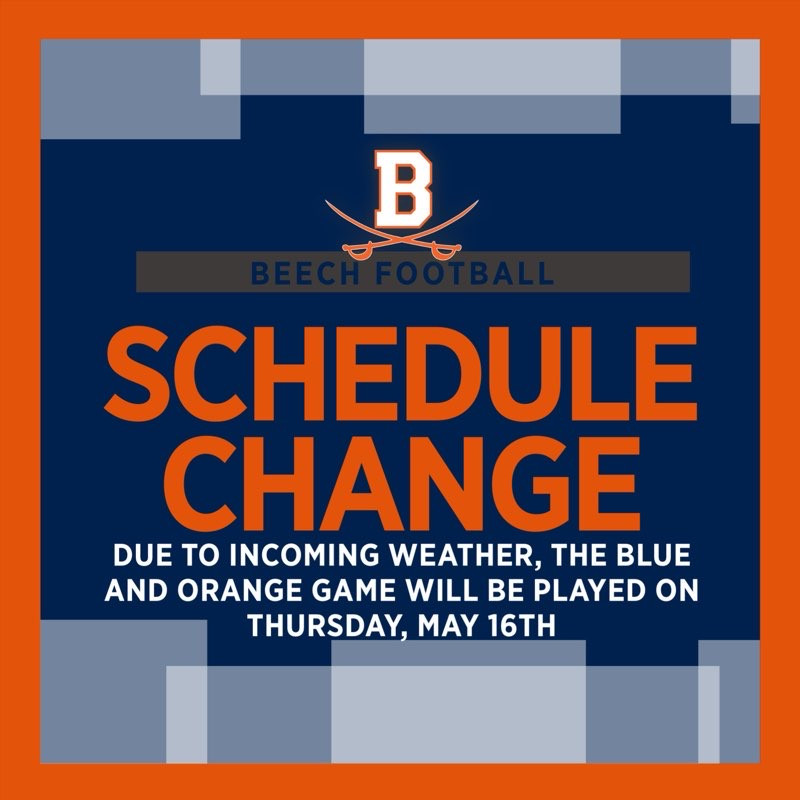 B

BEECH FOOTBALL

SCHEDULE CHANGE

DUE TO INCOMING WEATHER, THE BLUE AND ORANGE GAME WILL BE PLAYED ON THURSDAY, MAY 16TH